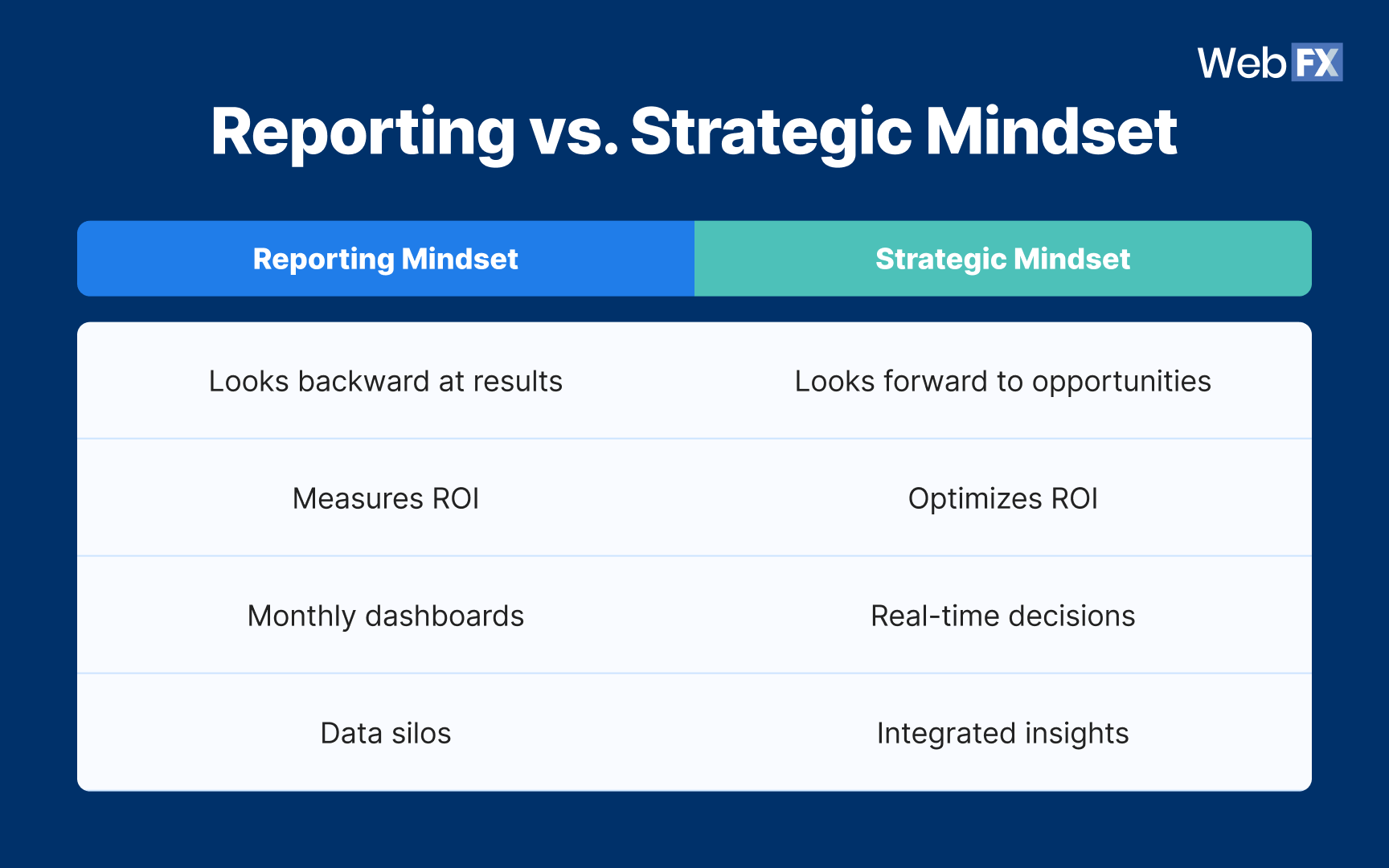 WebFX

Reporting vs. Strategic Mindset

| Reporting Mindset | Strategic Mindset |
|---|---|
| Looks backward at results | Looks forward to opportunities |
| Measures ROI | Optimizes ROI |
| Monthly dashboards | Real-time decisions |
| Data silos | Integrated insights |